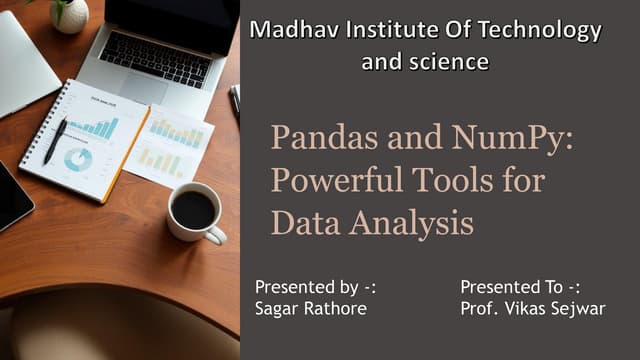 Madhav Institute Of Technology and science

Pandas and NumPy: Powerful Tools for Data Analysis

Presented by -:
Sagar Rathore

Presented To -:
Prof. Vikas Sejwar